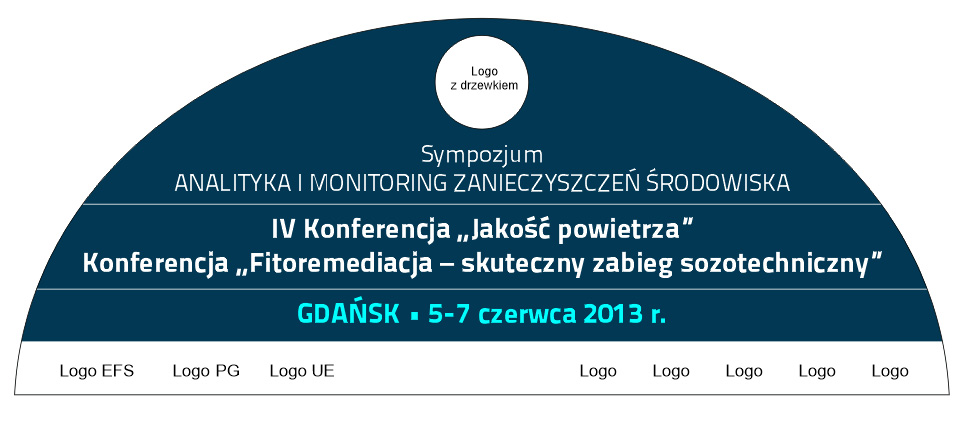 Logo
z drzewkiem

Sympozjum
ANALITYKA I MONITORING ZANIECZYSZCZEŃ ŚRODOWISKA

IV Konferencja „Jakość powietrza”
Konferencja „Fitoremediacja – skuteczny zabieg sozotechniczny”

GDAŃSK ▪ 5-7 czerwca 2013 r.

Logo EFS Logo PG Logo UE Logo Logo Logo Logo Logo